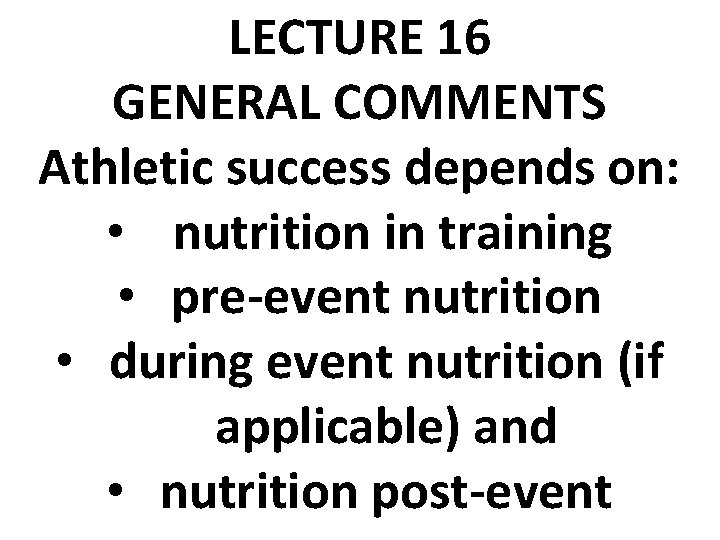 LECTURE 16
GENERAL COMMENTS
Athletic success depends on:
• nutrition in training
• pre-event nutrition
• during event nutrition (if applicable) and
• nutrition post-event